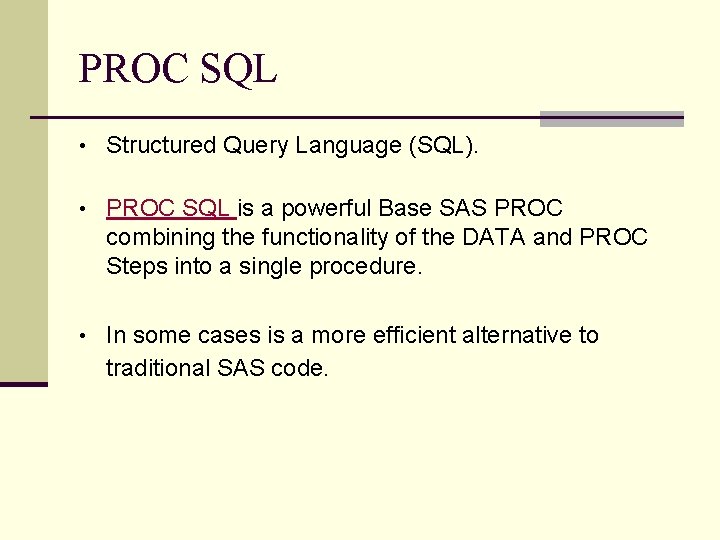 PROC SQL

• Structured Query Language (SQL).

• PROC SQL is a powerful Base SAS PROC combining the functionality of the DATA and PROC Steps into a single procedure.

• In some cases is a more efficient alternative to traditional SAS code.